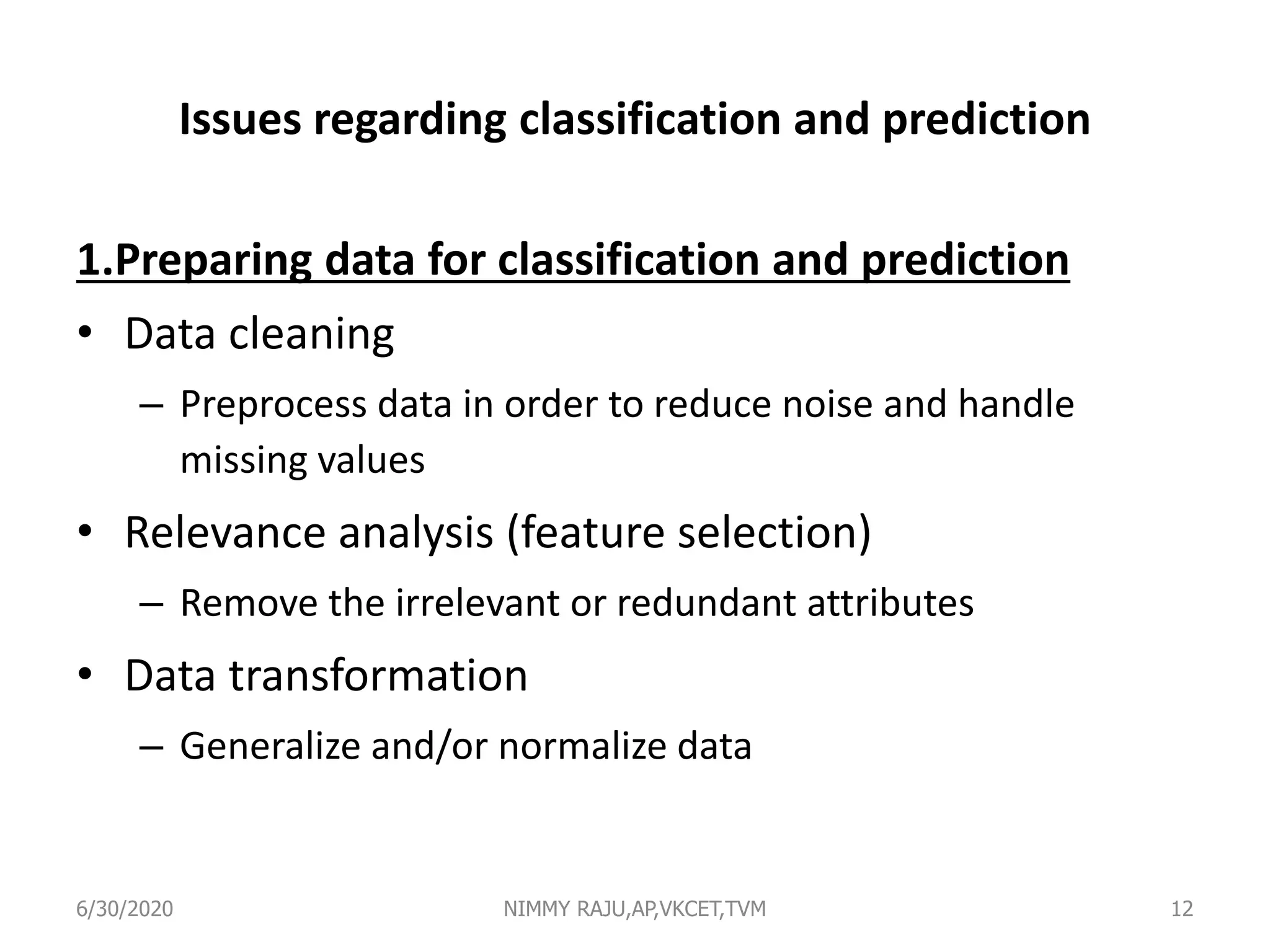 Issues regarding classification and prediction

1.Preparing data for classification and prediction

• Data cleaning
  – Preprocess data in order to reduce noise and handle missing values
• Relevance analysis (feature selection)
  – Remove the irrelevant or redundant attributes
• Data transformation
  – Generalize and/or normalize data

6/30/2020 NIMMY RAJU,AP,VKCET,TVM 12